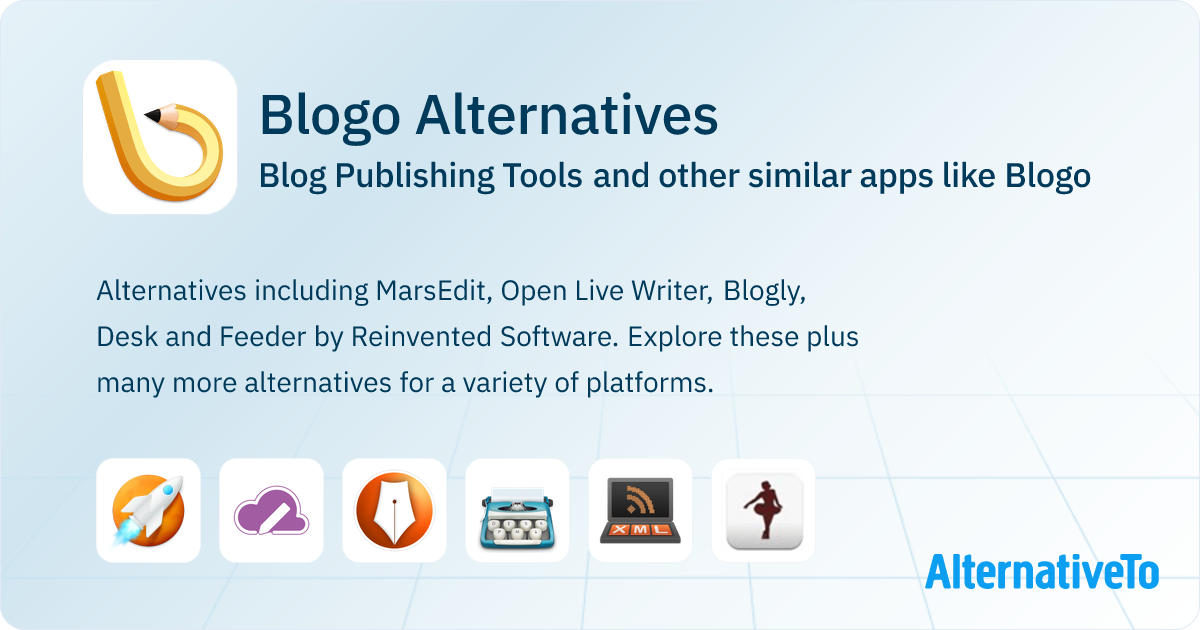 Blogo Alternatives

Blog Publishing Tools and other similar apps like Blogo

Alternatives including MarsEdit, Open Live Writer, Blogly, Desk and Feeder by Reinvented Software. Explore these plus many more alternatives for a variety of platforms.

XML

AlternativeTo